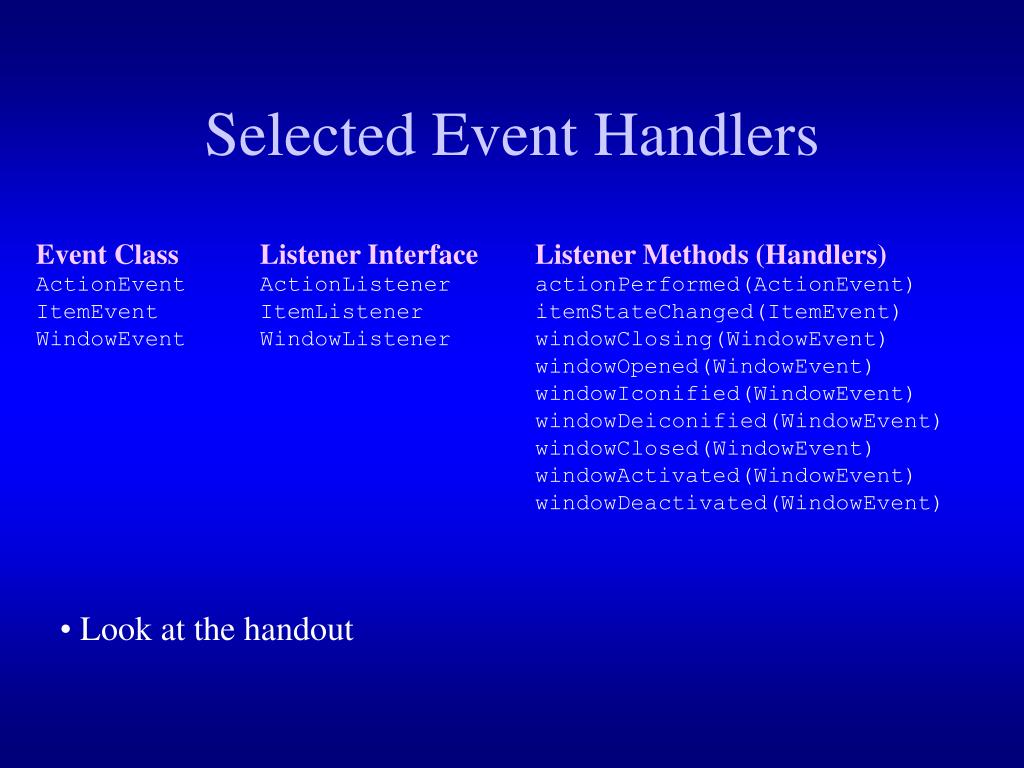 Selected Event Handlers

| Event Class | Listener Interface | Listener Methods (Handlers) |
|---|---|---|
| ActionEvent | ActionListener | actionPerformed(ActionEvent) |
| ItemEvent | ItemListener | itemStateChanged(ItemEvent) |
| WindowEvent | WindowListener | windowClosing(WindowEvent) |
| | | windowOpened(WindowEvent) |
| | | windowIconified(WindowEvent) |
| | | windowDeiconified(WindowEvent) |
| | | windowClosed(WindowEvent) |
| | | windowActivated(WindowEvent) |
| | | windowDeactivated(WindowEvent) |

• Look at the handout